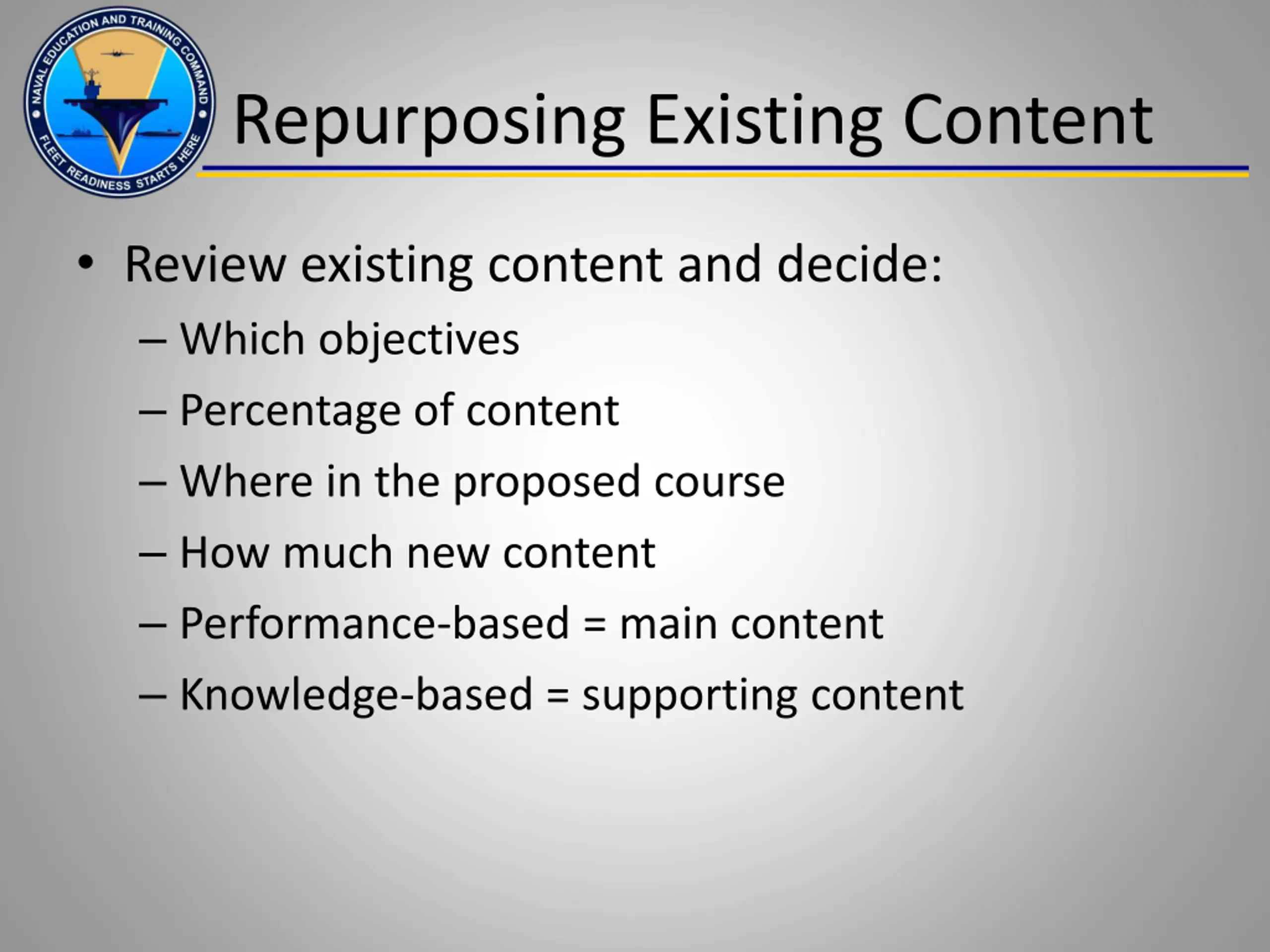 NAVAL EDUCATION AND TRAINING COMMAND
FLEET READINESS STARTS HERE

Repurposing Existing Content

• Review existing content and decide:
– Which objectives
– Percentage of content
– Where in the proposed course
– How much new content
– Performance-based = main content
– Knowledge-based = supporting content